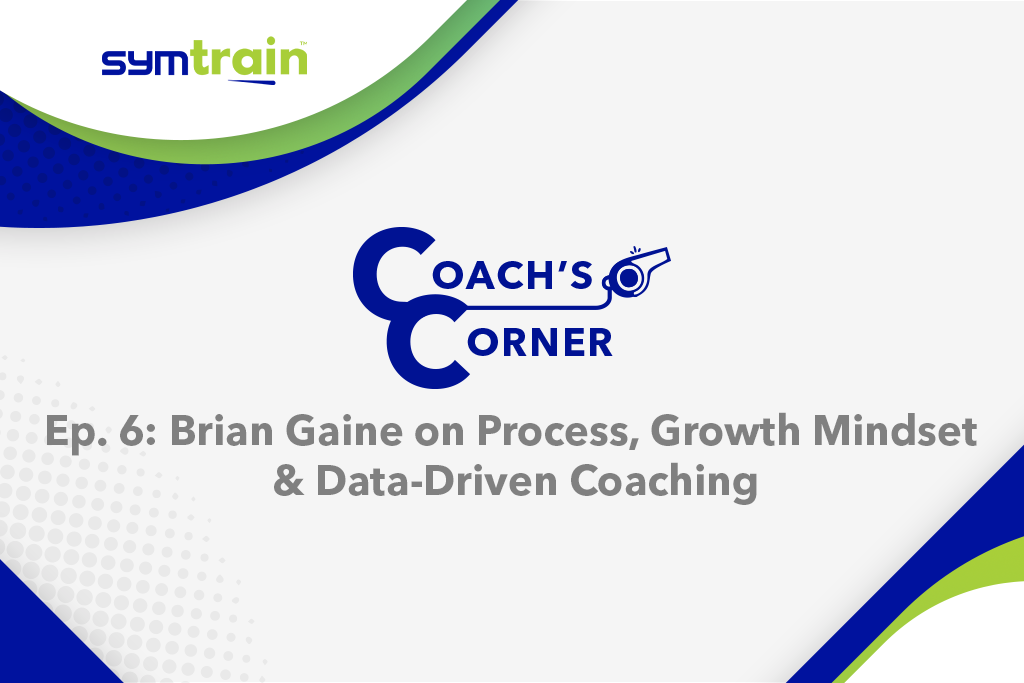 symtrain™

COACH'S
CORNER

Ep. 6: Brian Gaine on Process, Growth Mindset & Data-Driven Coaching